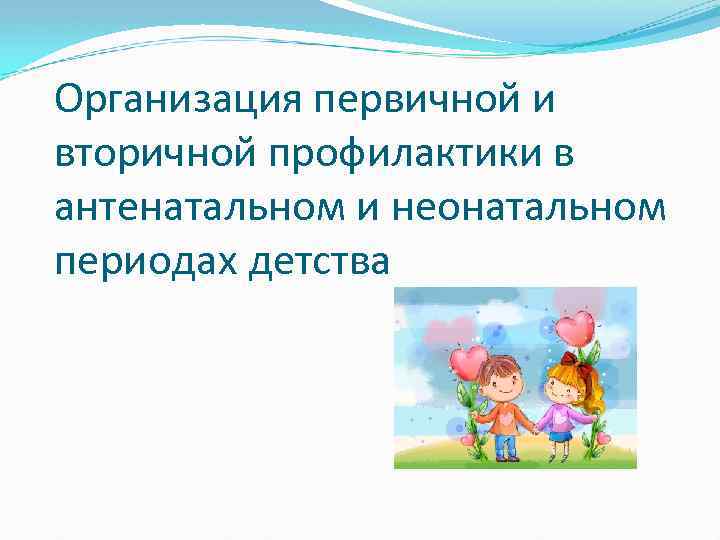 Организация первичной и вторичной профилактики в антенатальном и неонатальном периодах детства